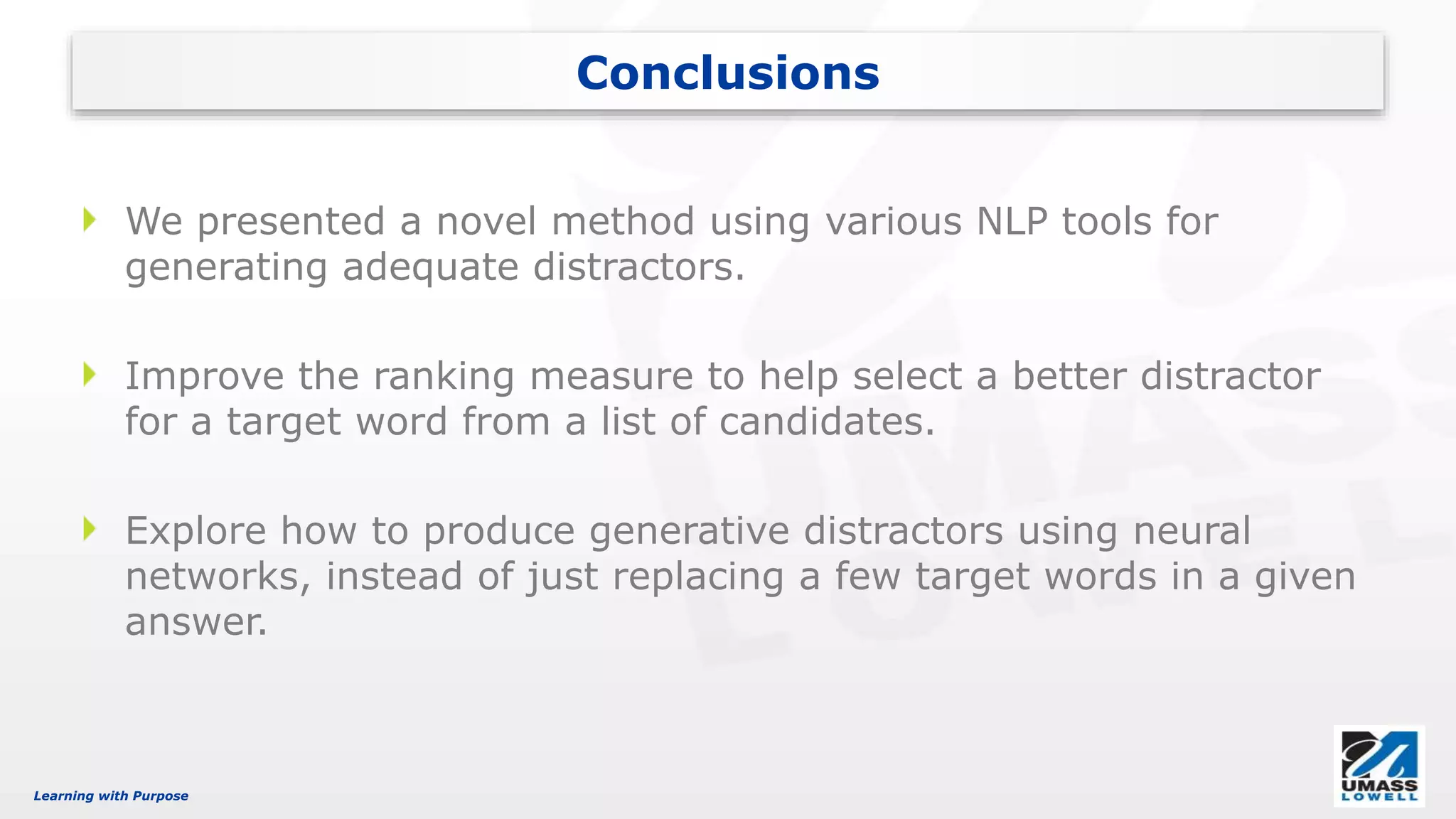 Conclusions

We presented a novel method using various NLP tools for generating adequate distractors.

Improve the ranking measure to help select a better distractor for a target word from a list of candidates.

Explore how to produce generative distractors using neural networks, instead of just replacing a few target words in a given answer.

Learning with Purpose

UMASS LOWELL